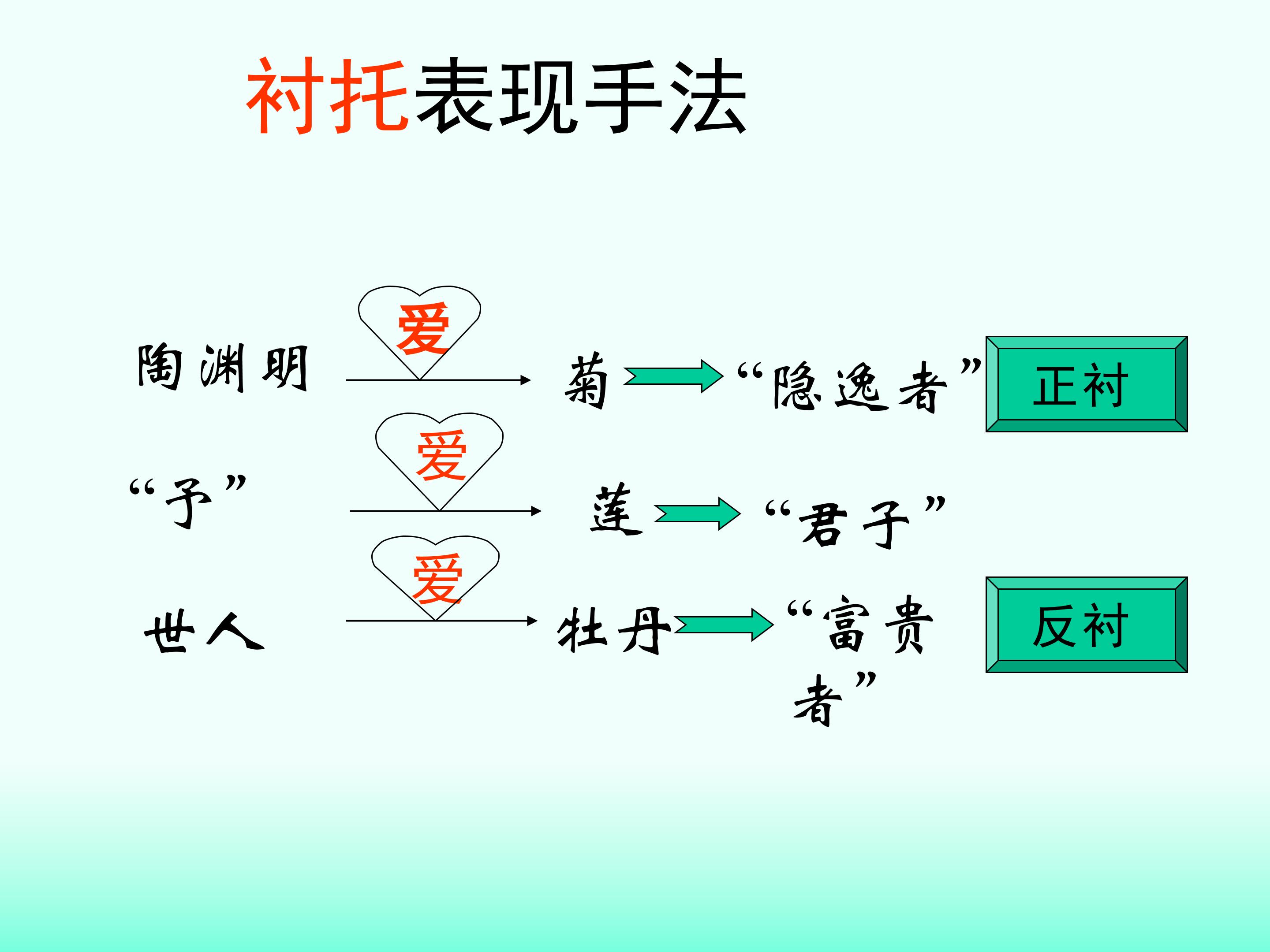 衬托表现手法

陶渊明 爱 菊 “隐逸者” 正衬

“予” 爱 莲 “君子”

世人 爱 牡丹 “富贵者” 反衬